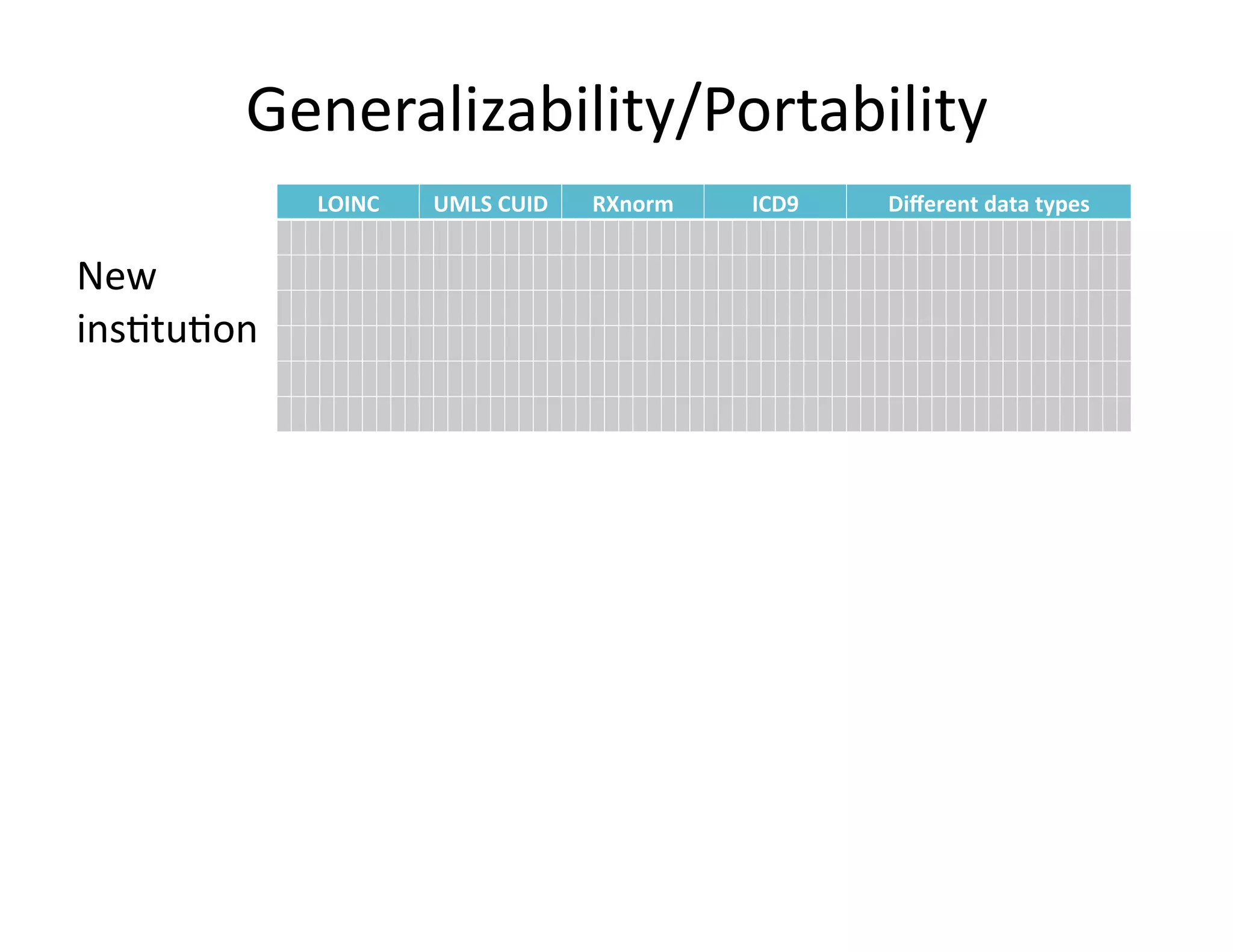 Generalizability/Portability

New institution

| LOINC | UMLS CUID | RXnorm | ICD9 | Different data types |
|---|---|---|---|---|